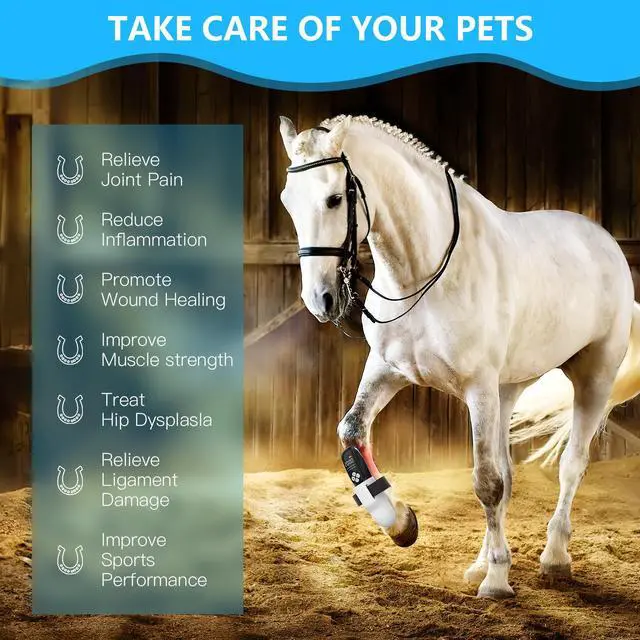 TAKE CARE OF YOUR PETS

Relieve Joint Pain

Reduce Inflammation

Promote Wound Healing

Improve Muscle strength

Treat Hip Dysplasla

Relieve Ligament Damage

Improve Sports Performance